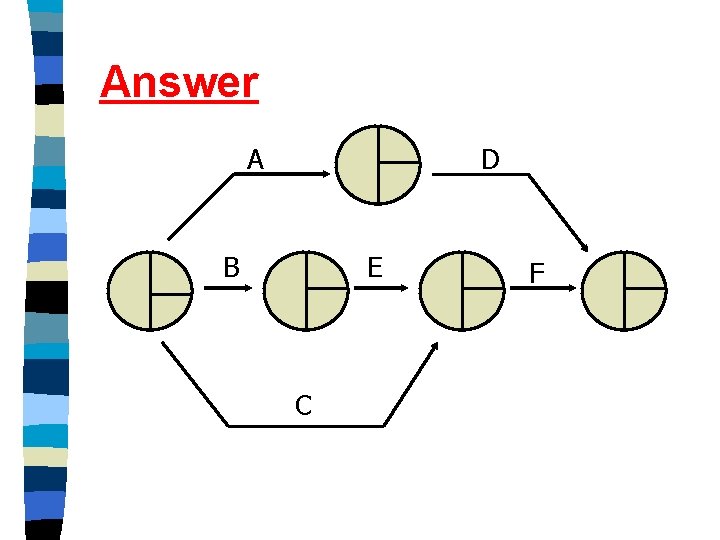 Answer

A
D
B
E
F
C